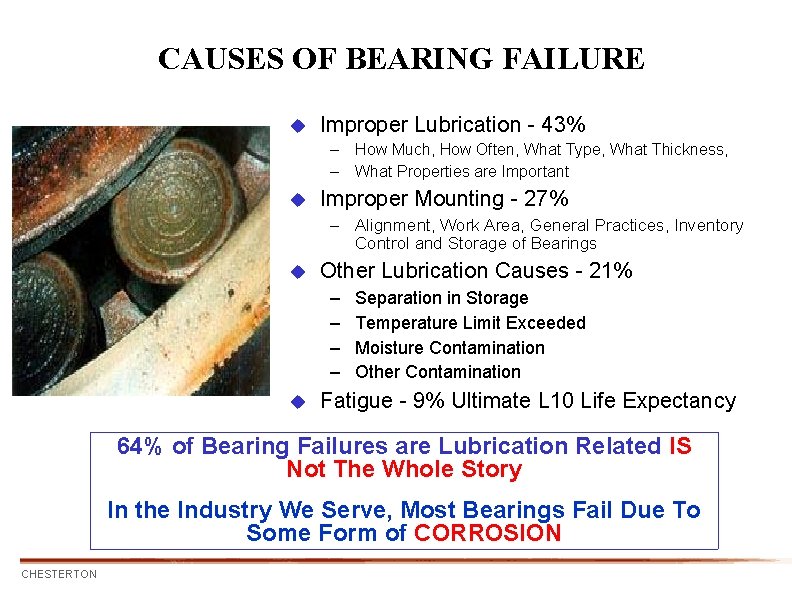 CAUSES OF BEARING FAILURE

Improper Lubrication - 43%
– How Much, How Often, What Type, What Thickness,
– What Properties are Important

Improper Mounting - 27%
– Alignment, Work Area, General Practices, Inventory Control and Storage of Bearings

Other Lubrication Causes - 21%
– Separation in Storage
– Temperature Limit Exceeded
– Moisture Contamination
– Other Contamination

Fatigue - 9% Ultimate L10 Life Expectancy

64% of Bearing Failures are Lubrication Related IS Not The Whole Story

In the Industry We Serve, Most Bearings Fail Due To Some Form of CORROSION

CHESTERTON